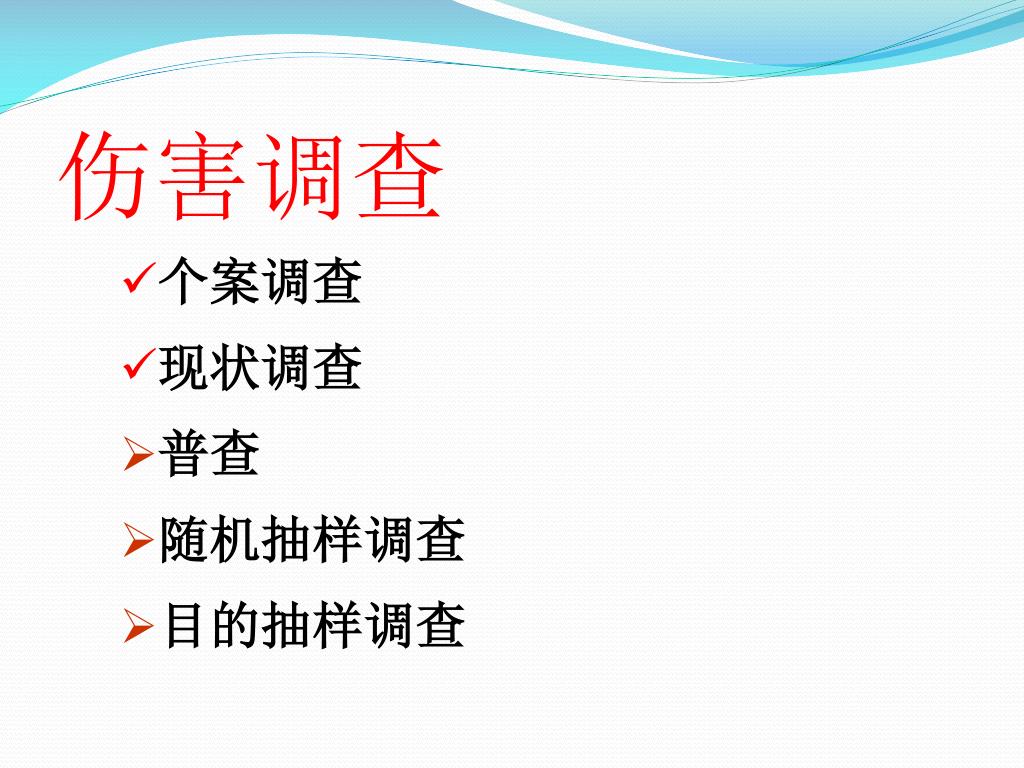 伤害调查

✓个案调查

✓现状调查

➢普查

➢随机抽样调查

➢目的抽样调查